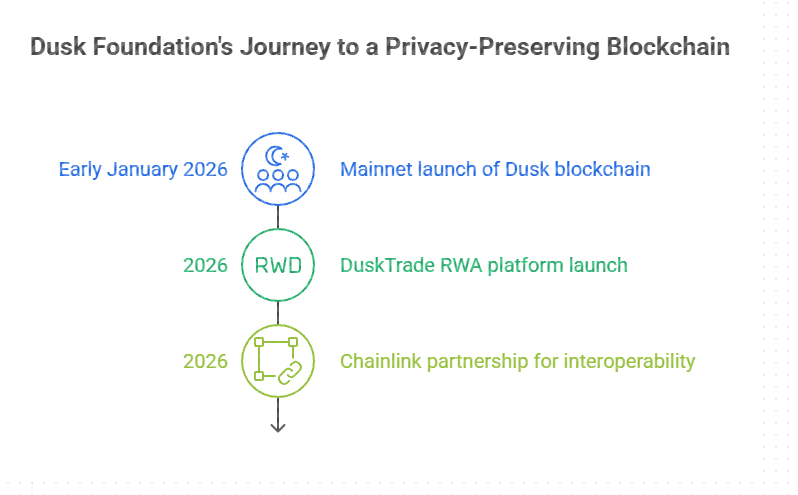 Dusk Foundation's Journey to a Privacy-Preserving Blockchain

Early January 2026

Mainnet launch of Dusk blockchain

2026

RWD

DuskTrade RWA platform launch

2026

Chainlink partnership for interoperability